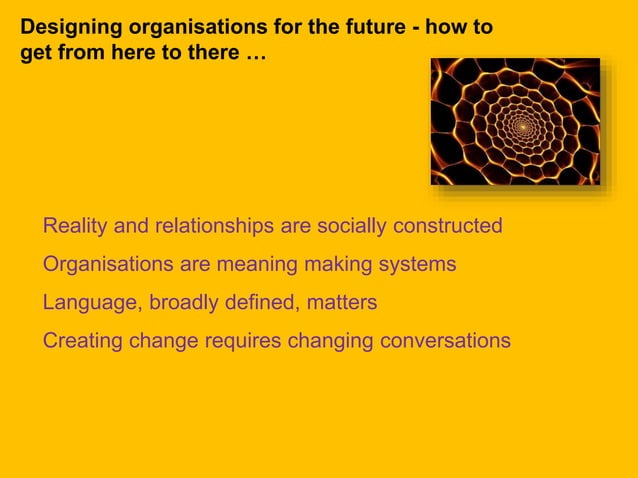 Designing organisations for the future - how to get from here to there …

Reality and relationships are socially constructed

Organisations are meaning making systems

Language, broadly defined, matters

Creating change requires changing conversations